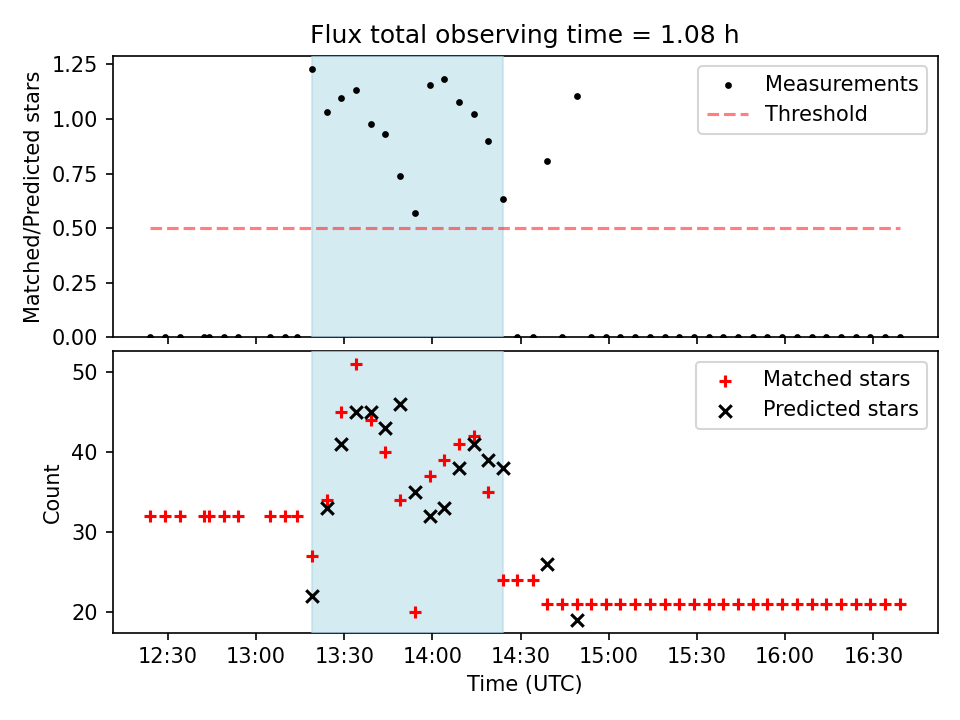 Flux total observing time = 1.08 h

Matched/Predicted stars

1.25
1.00
0.75
0.50
0.25
0.00

Measurements
Threshold

Count

50
40
30
20

Matched stars
Predicted stars

12:30
13:00
13:30
14:00
14:30
15:00
15:30
16:00
16:30

Time (UTC)